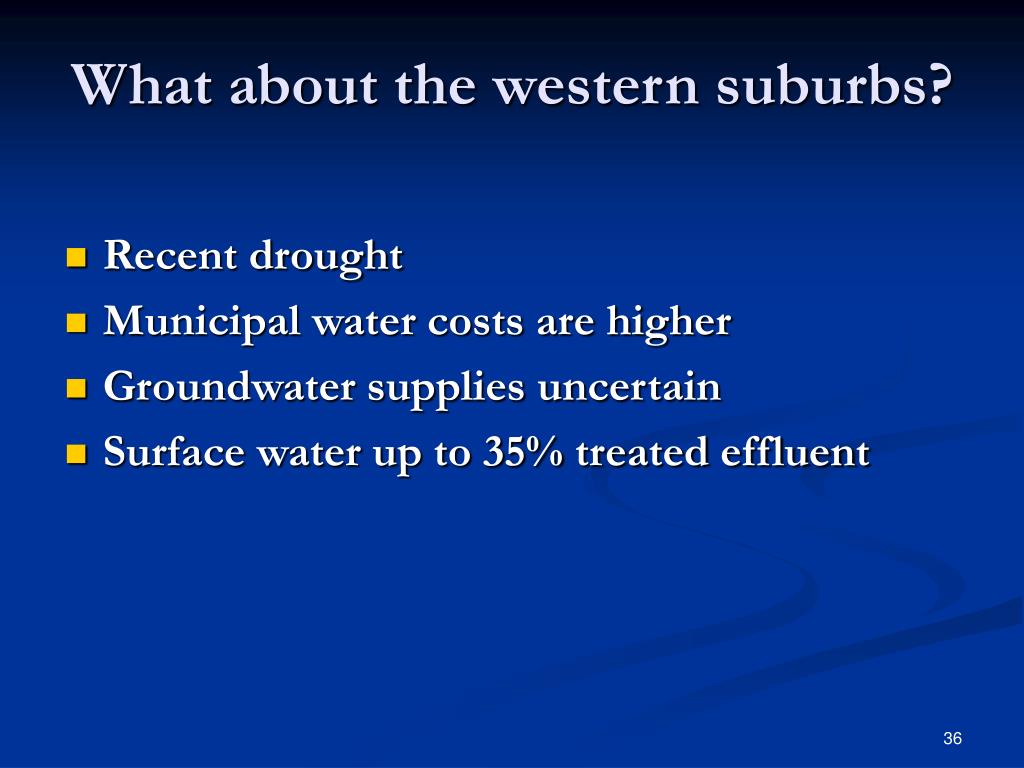 What about the western suburbs?

- Recent drought
- Municipal water costs are higher
- Groundwater supplies uncertain
- Surface water up to 35% treated effluent

36